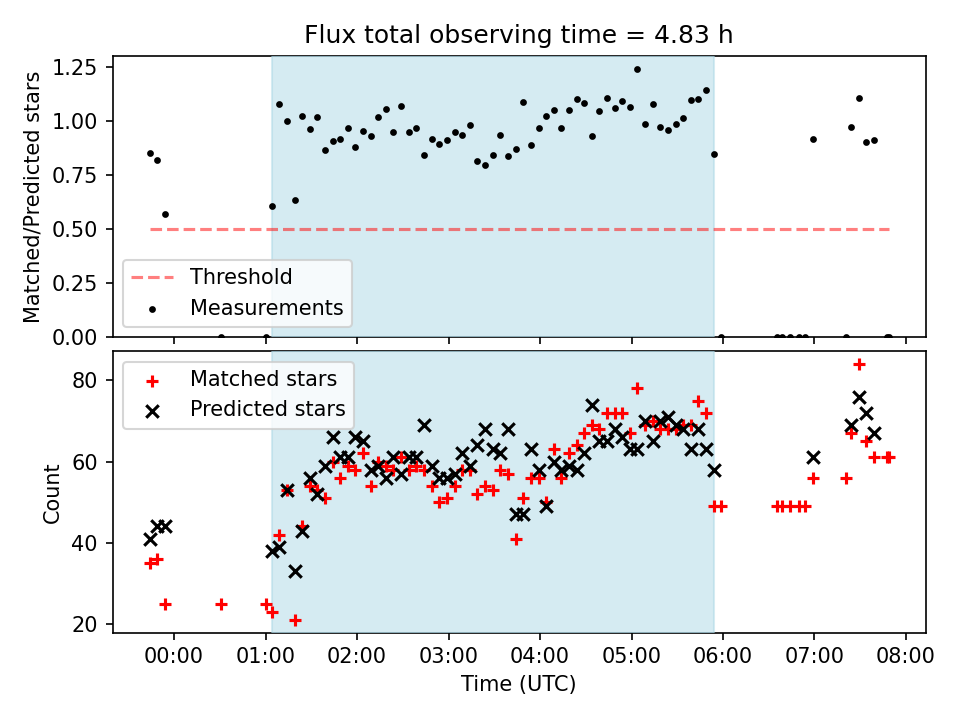 Flux total observing time = 4.83 h

Matched/Predicted stars

1.25
1.00
0.75
0.50
0.25
0.00

Threshold
Measurements

Matched stars
Predicted stars

Count

80
60
40
20

00:00 01:00 02:00 03:00 04:00 05:00 06:00 07:00 08:00

Time (UTC)